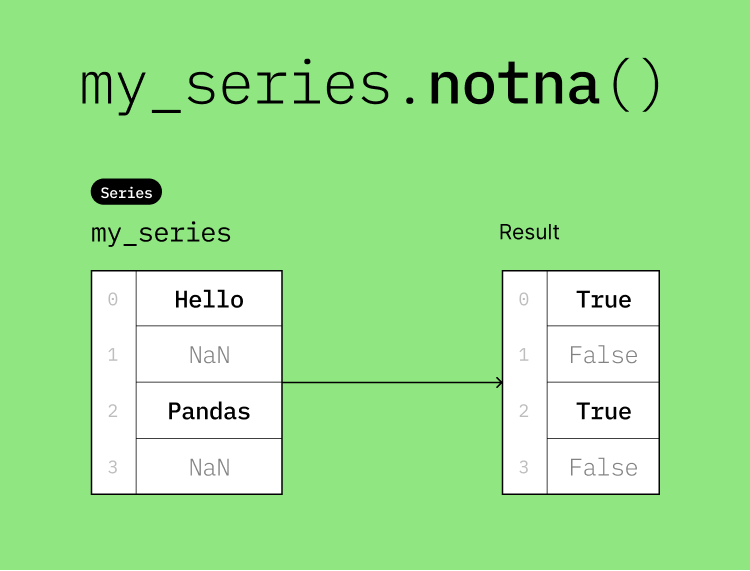 my_series.notna()

Series

my_series

| 0 | Hello |
|---|---|
| 1 | NaN |
| 2 | Pandas |
| 3 | NaN |

Result

| 0 | True |
|---|---|
| 1 | False |
| 2 | True |
| 3 | False |